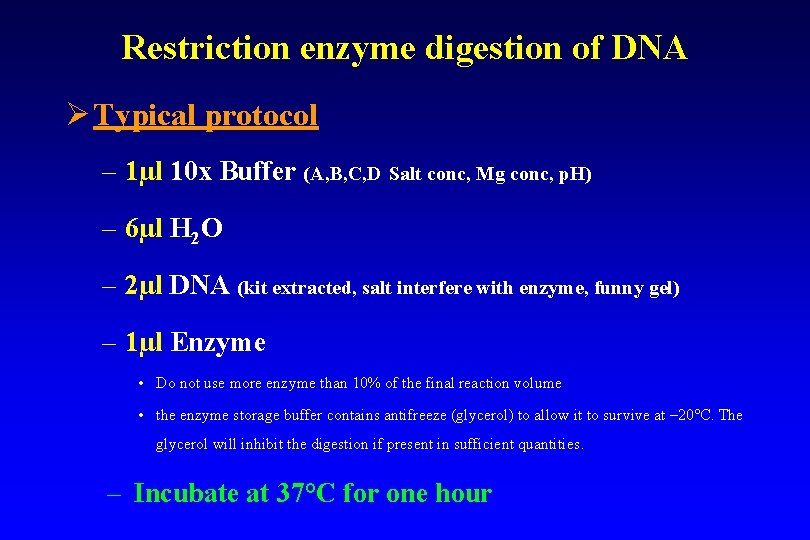 Restriction enzyme digestion of DNA

➢ Typical protocol

– 1μl 10x Buffer (A,B,C,D Salt conc, Mg conc, pH)

– 6μl $H_2O$

– 2μl DNA (kit extracted, salt interfere with enzyme, funny gel)

– 1μl Enzyme

• Do not use more enzyme than 10% of the final reaction volume

• the enzyme storage buffer contains antifreeze (glycerol) to allow it to survive at –20°C. The glycerol will inhibit the digestion if present in sufficient quantities.

– Incubate at 37°C for one hour